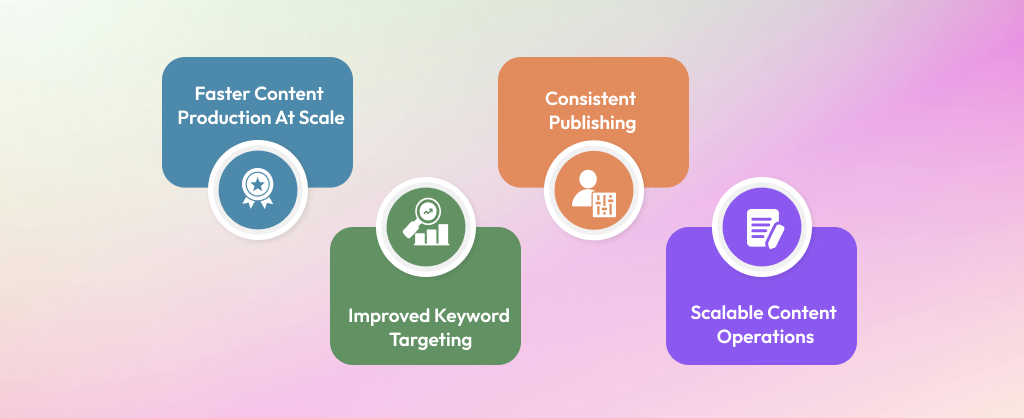 Faster Content Production At Scale

Improved Keyword Targeting

Consistent Publishing

Scalable Content Operations